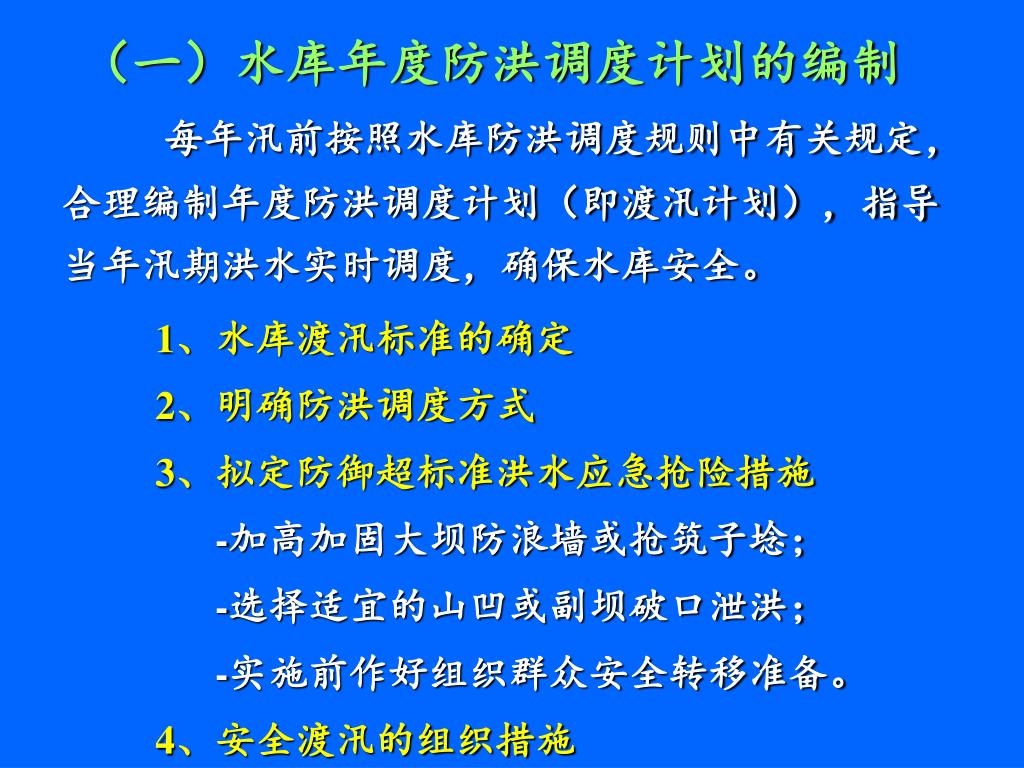 （一）水库年度防洪调度计划的编制

每年汛前按照水库防洪调度规则中有关规定，合理编制年度防洪调度计划（即渡汛计划），指导当年汛期洪水实时调度，确保水库安全。

1、水库渡汛标准的确定

2、明确防洪调度方式

3、拟定防御超标准洪水应急抢险措施

-加高加固大坝防浪墙或抢筑子埝；

-选择适宜的山凹或副坝破口泄洪；

-实施前作好组织群众安全转移准备。

4、安全渡汛的组织措施